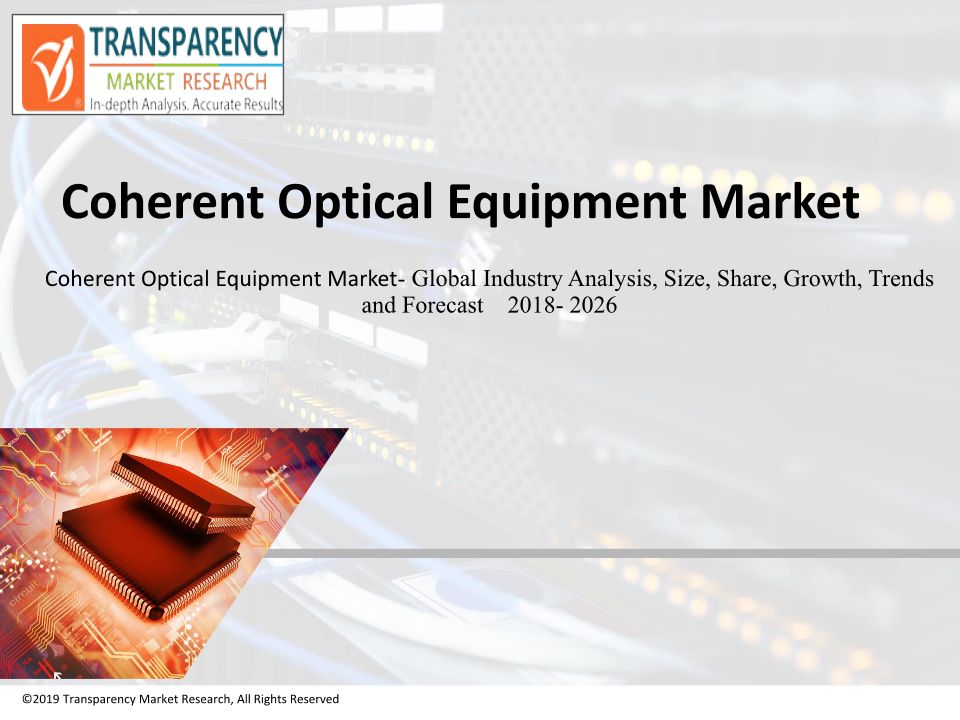 TRANSPARENCY
MARKET RESEARCH
In-depth Analysis. Accurate Results

Coherent Optical Equipment Market

Coherent Optical Equipment Market- Global Industry Analysis, Size, Share, Growth, Trends and Forecast 2018- 2026

©2019 Transparency Market Research, All Rights Reserved